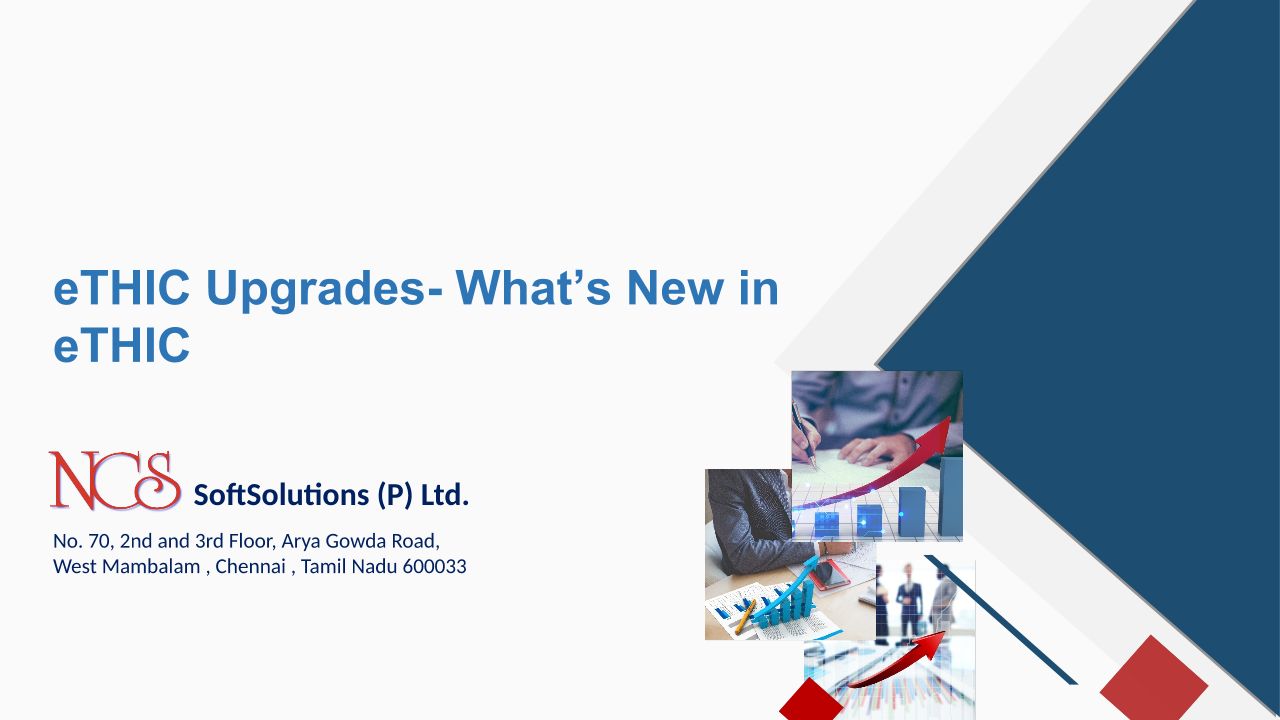 eTHIC Upgrades- What’s New in eTHIC

NCS SoftSolutions (P) Ltd.

No. 70, 2nd and 3rd Floor, Arya Gowda Road,
West Mambalam , Chennai , Tamil Nadu 600033